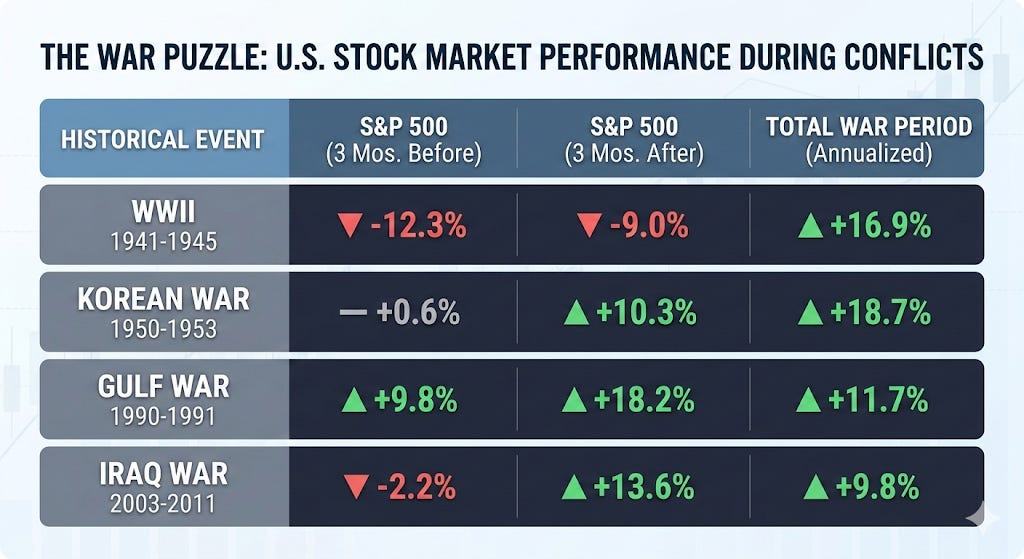 THE WAR PUZZLE: U.S. STOCK MARKET PERFORMANCE DURING CONFLICTS

| HISTORICAL EVENT | S&P 500 (3 Mos. Before) | S&P 500 (3 Mos. After) | TOTAL WAR PERIOD (Annualized) |
|---|---|---|---|
| WWII 1941-1945 | ▼ -12.3% | ▼ -9.0% | ▲ +16.9% |
| KOREAN WAR 1950-1953 | — +0.6% | ▲ +10.3% | ▲ +18.7% |
| GULF WAR 1990-1991 | ▲ +9.8% | ▲ +18.2% | ▲ +11.7% |
| IRAQ WAR 2003-2011 | ▼ -2.2% | ▲ +13.6% | ▲ +9.8% |